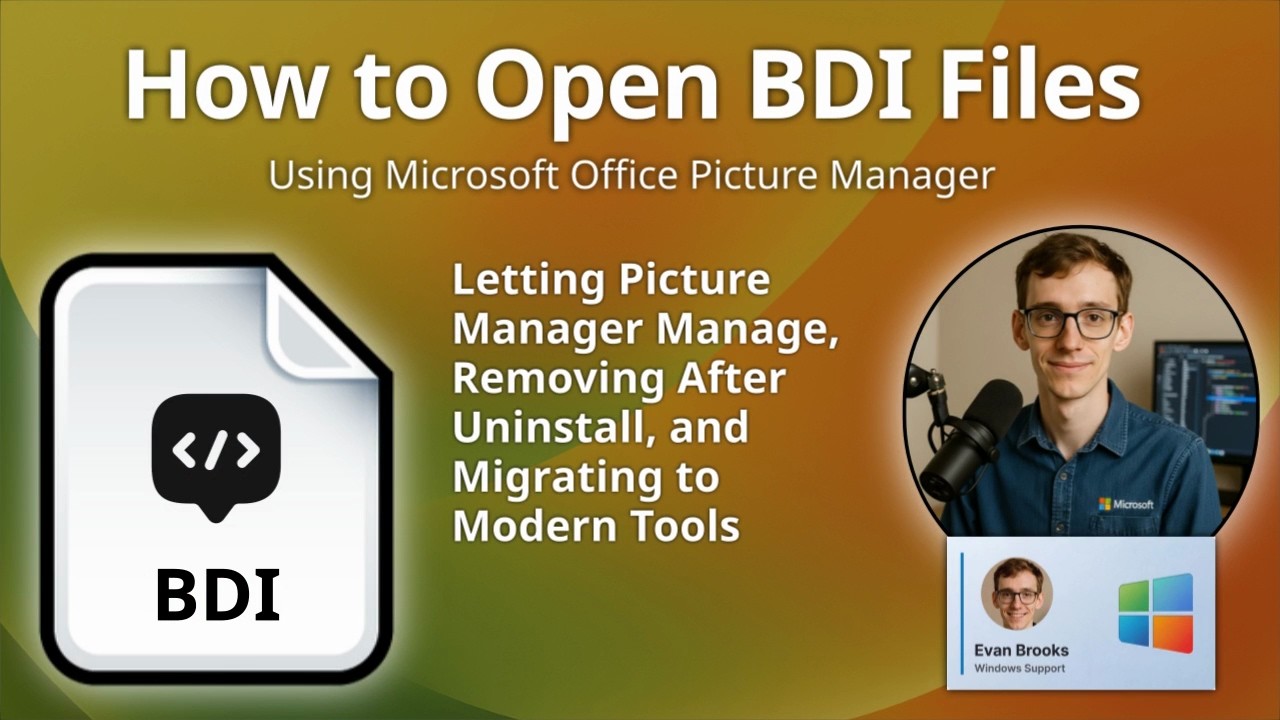 How to Open BDI Files

Using Microsoft Office Picture Manager

</>

BDI

Letting Picture Manager Manage, Removing After Uninstall, and Migrating to Modern Tools

Microsoft

Evan Brooks
Windows Support